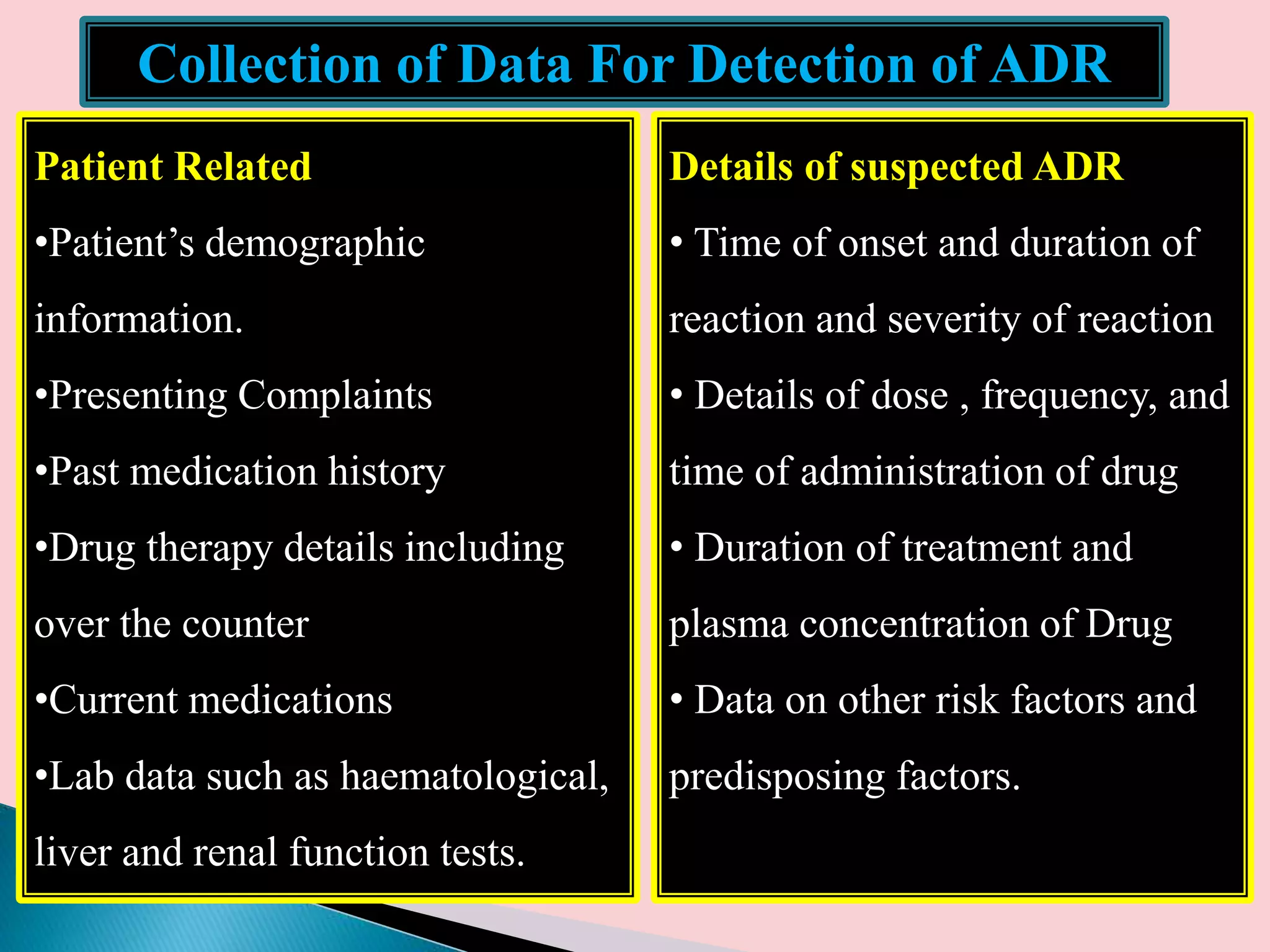 Collection of Data For Detection of ADR

Patient Related

•Patient's demographic information.

•Presenting Complaints

•Past medication history

•Drug therapy details including over the counter

•Current medications

•Lab data such as haematological, liver and renal function tests.

Details of suspected ADR

• Time of onset and duration of reaction and severity of reaction

• Details of dose , frequency, and time of administration of drug

• Duration of treatment and plasma concentration of Drug

• Data on other risk factors and predisposing factors.